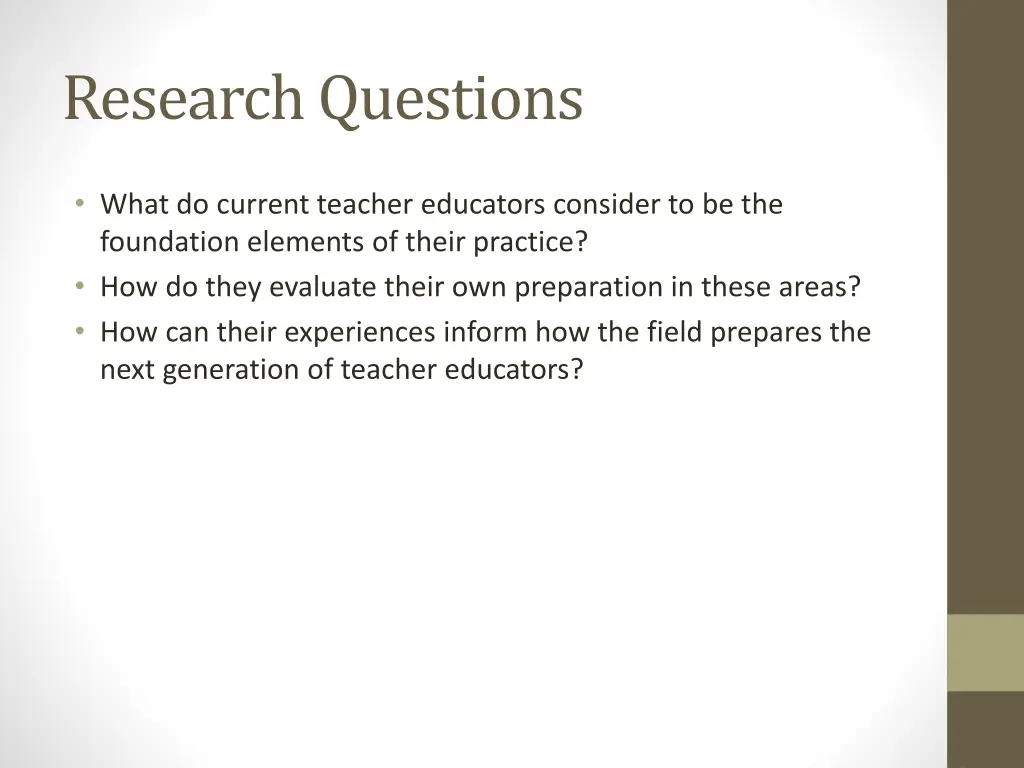 Research Questions

• What do current teacher educators consider to be the foundation elements of their practice?
• How do they evaluate their own preparation in these areas?
• How can their experiences inform how the field prepares the next generation of teacher educators?